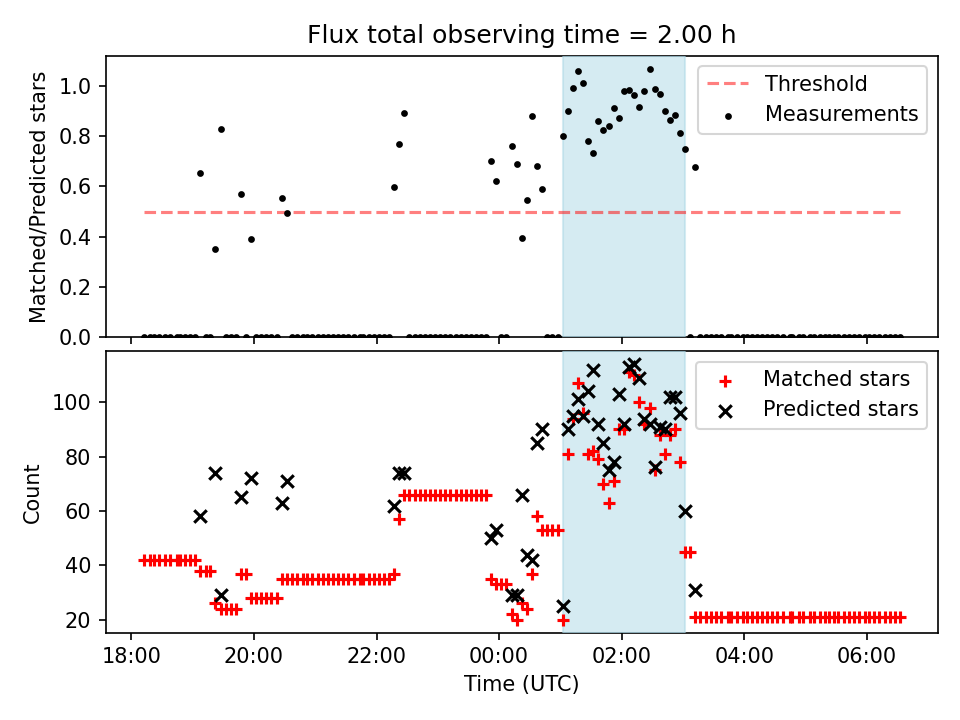 Flux total observing time = 2.00 h

Matched/Predicted stars

1.0
0.8
0.6
0.4
0.2
0.0

Threshold
Measurements

Count

100
80
60
40
20

Matched stars
Predicted stars

18:00
20:00
22:00
00:00
02:00
04:00
06:00

Time (UTC)